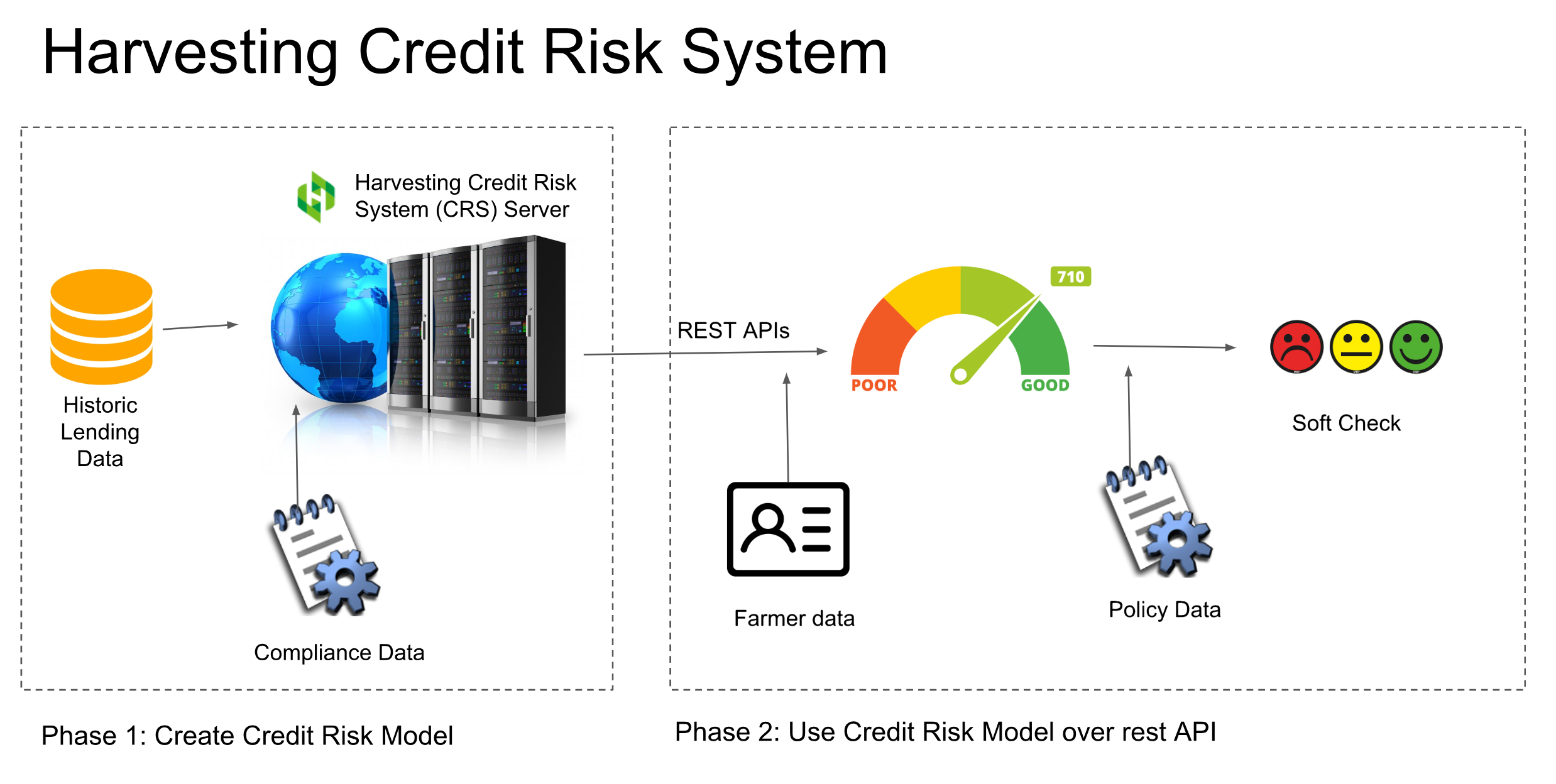 Harvesting Credit Risk System

Harvesting Credit Risk System (CRS) Server

Historic Lending Data

Compliance Data

REST APIs

710

POOR

GOOD

Soft Check

Farmer data

Policy Data

Phase 1: Create Credit Risk Model

Phase 2: Use Credit Risk Model over rest API